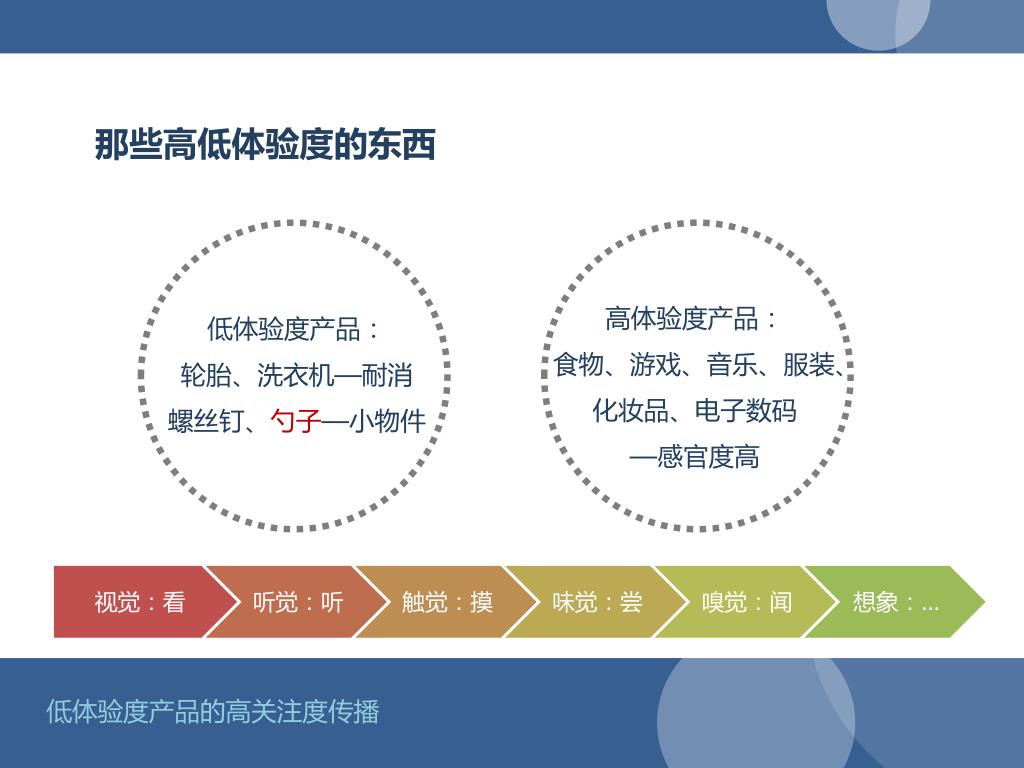 那些高低体验度的东西

低体验度产品：
轮胎、洗衣机—耐消
螺丝钉、勺子—小物件

高体验度产品：
食物、游戏、音乐、服装、
化妆品、电子数码
—感官度高

视觉：看

听觉：听

触觉：摸

味觉：尝

嗅觉：闻

想象：...

低体验度产品的高关注度传播